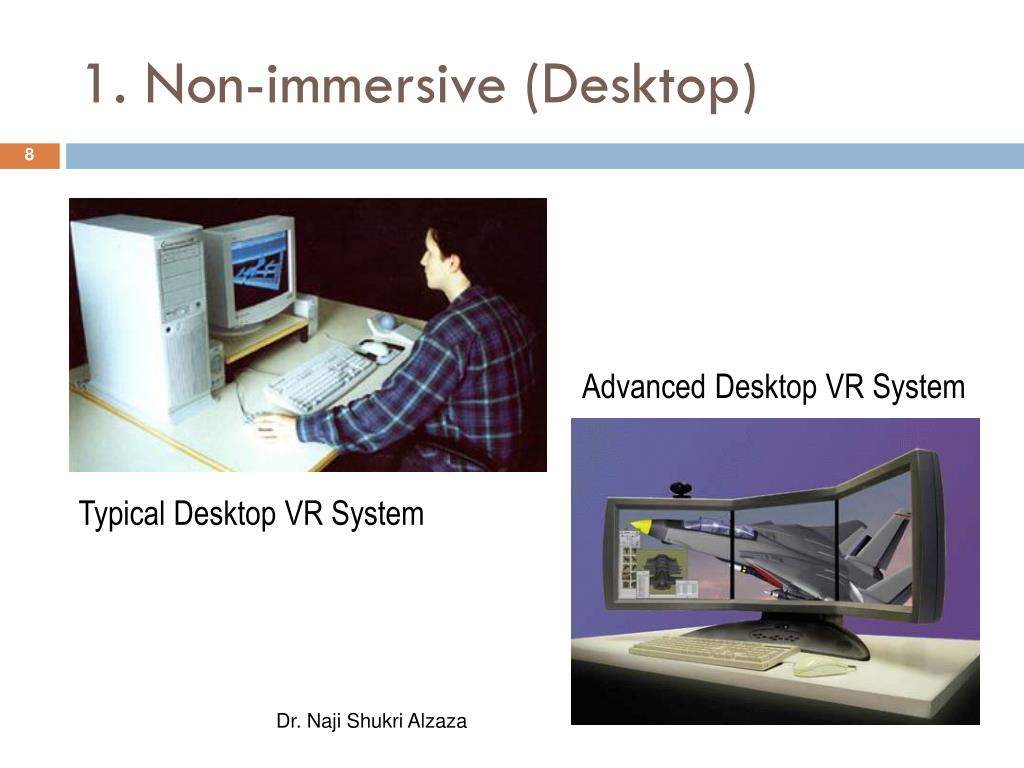 1. Non-immersive (Desktop)

8

Advanced Desktop VR System

Typical Desktop VR System

Dr. Naji Shukri Alzaza